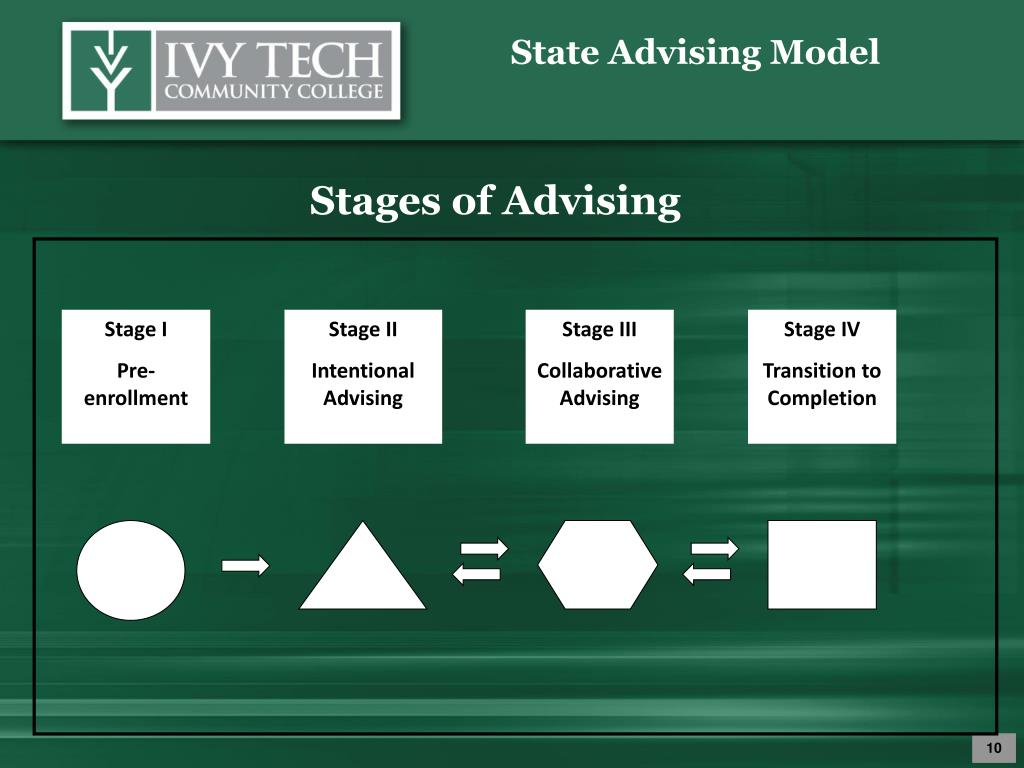 IVY TECH
COMMUNITY COLLEGE

State Advising Model

Stages of Advising

Stage I

Pre-enrollment

Stage II

Intentional Advising

Stage III

Collaborative Advising

Stage IV

Transition to Completion

10